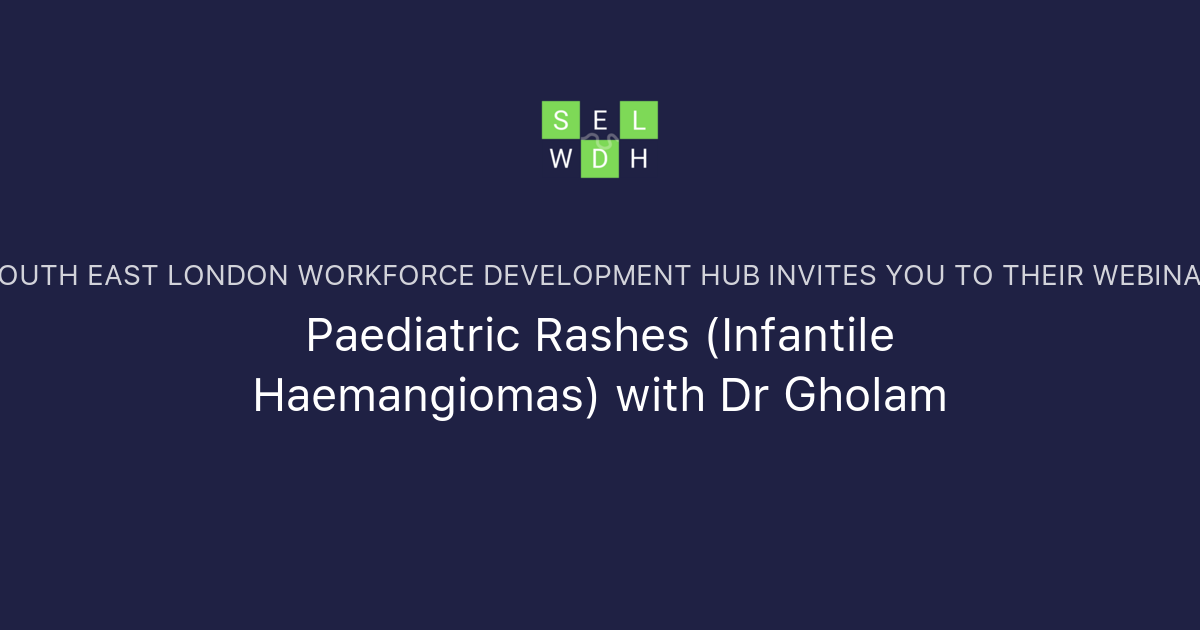 S E L
W D H

OUTH EAST LONDON WORKFORCE DEVELOPMENT HUB INVITES YOU TO THEIR WEBINA

Paediatric Rashes (Infantile Haemangiomas) with Dr Gholam